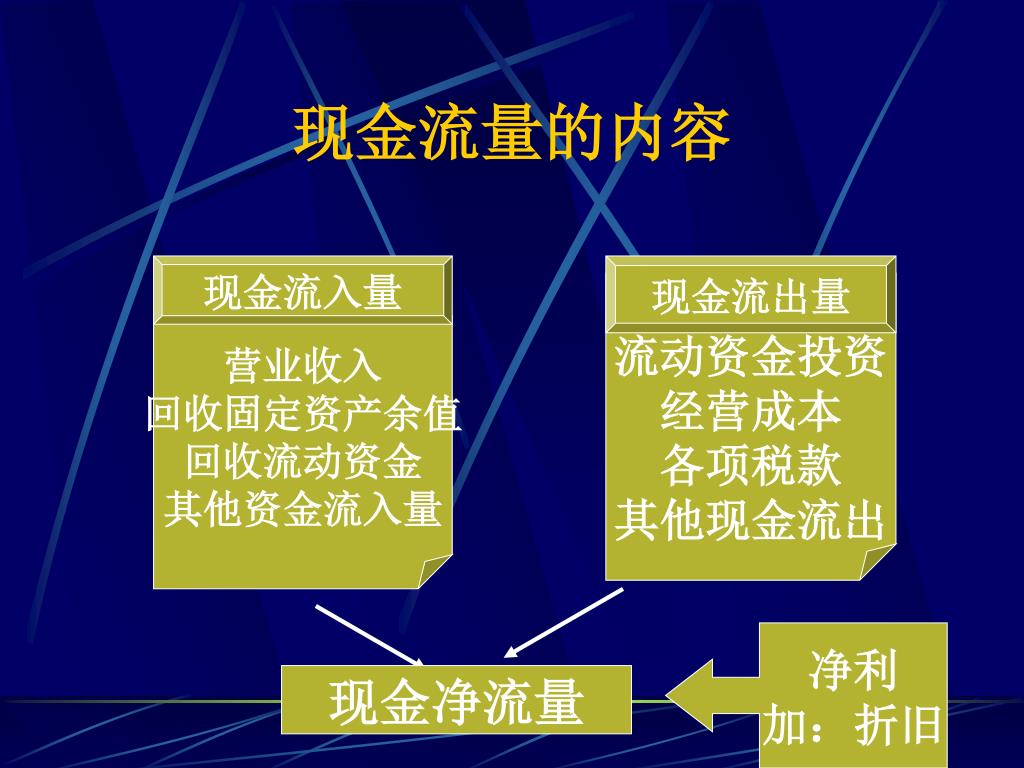 现金流量的内容

现金流入量

营业收入
回收固定资产余值
回收流动资金
其他资金流入量

现金流出量

流动资金投资
经营成本
各项税款
其他现金流出

现金净流量

净利
加：折旧